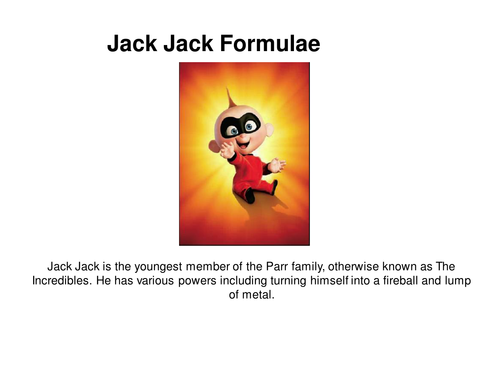 Jack Jack Formulae

Jack Jack is the youngest member of the Parr family, otherwise known as The Incredibles. He has various powers including turning himself into a fireball and lump of metal.